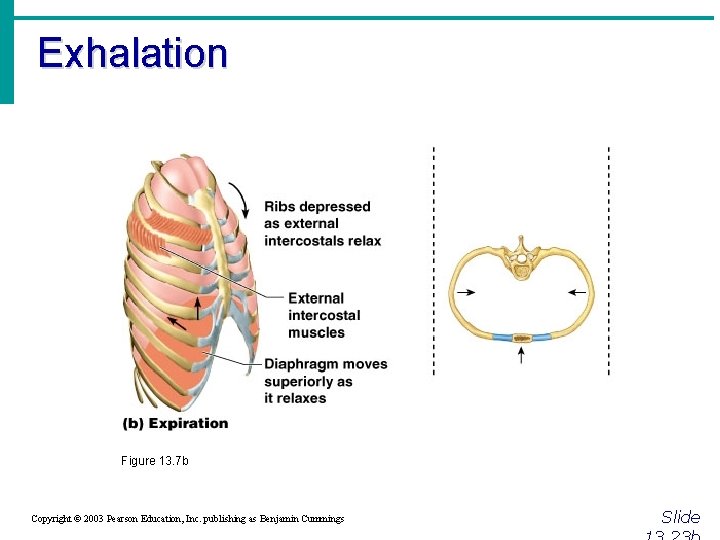 Exhalation

Ribs depressed as external intercostals relax

External intercostal muscles

Diaphragm moves superiorly as it relaxes

(b) Expiration

Figure 13.7b

Copyright © 2003 Pearson Education, Inc. publishing as Benjamin Cummings

Slide 13.23b